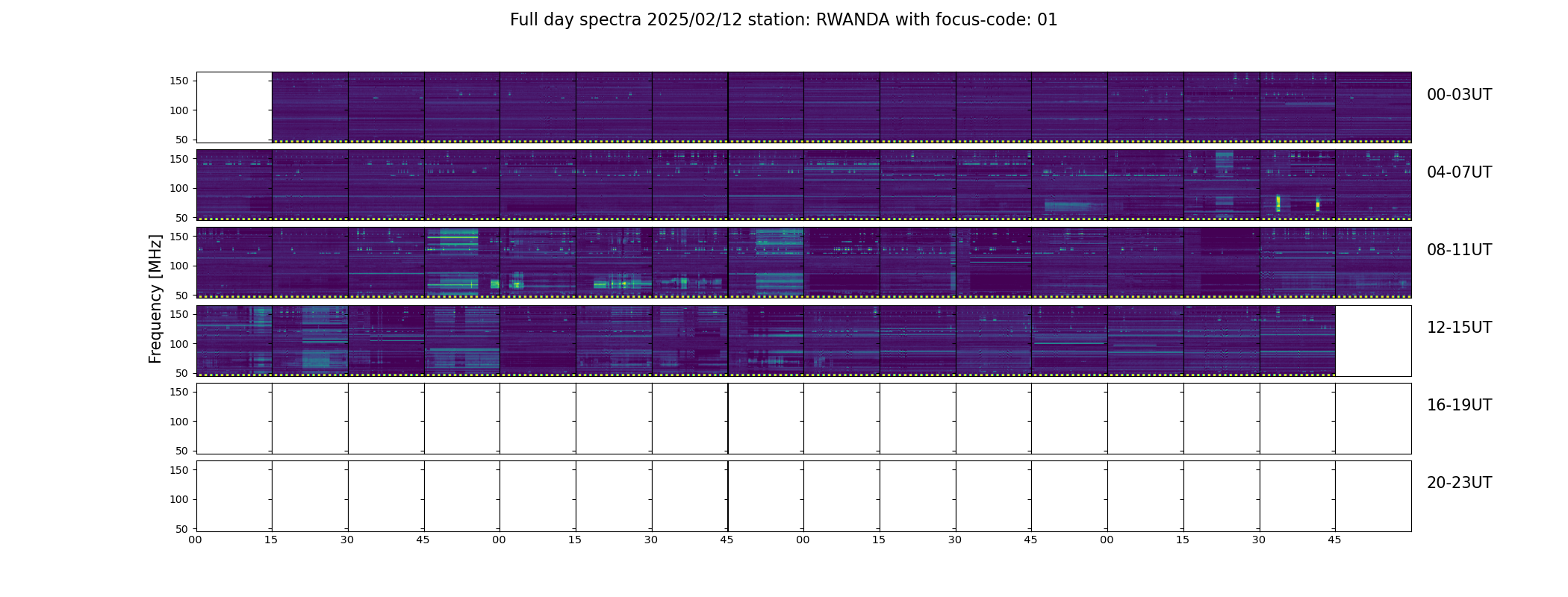 Full day spectra 2025/02/12 station: RWANDA with focus-code: 01

Frequency [MHz]

150
100
50

00-03UT

150
100
50

04-07UT

150
100
50

08-11UT

150
100
50

12-15UT

150
100
50

16-19UT

150
100
50

20-23UT

00 15 30 45 00 15 30 45 00 15 30 45 00 15 30 45